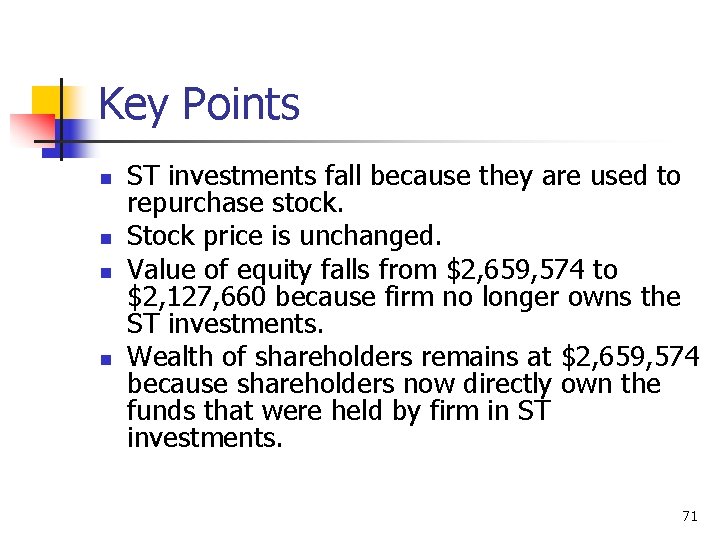 Key Points

- ST investments fall because they are used to repurchase stock.
- Stock price is unchanged.
- Value of equity falls from \$2,659,574 to \$2,127,660 because firm no longer owns the ST investments.
- Wealth of shareholders remains at \$2,659,574 because shareholders now directly own the funds that were held by firm in ST investments.

71